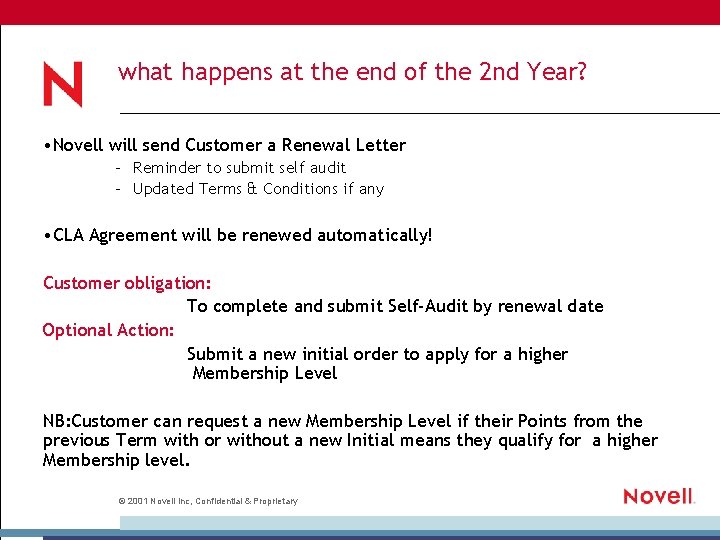 N

what happens at the end of the 2nd Year?

•Novell will send Customer a Renewal Letter
– Reminder to submit self audit
– Updated Terms & Conditions if any

•CLA Agreement will be renewed automatically!

Customer obligation:
To complete and submit Self-Audit by renewal date

Optional Action:
Submit a new initial order to apply for a higher Membership Level

NB:Customer can request a new Membership Level if their Points from the previous Term with or without a new Initial means they qualify for a higher Membership level.

© 2001 Novell Inc, Confidential & Proprietary

Novell.